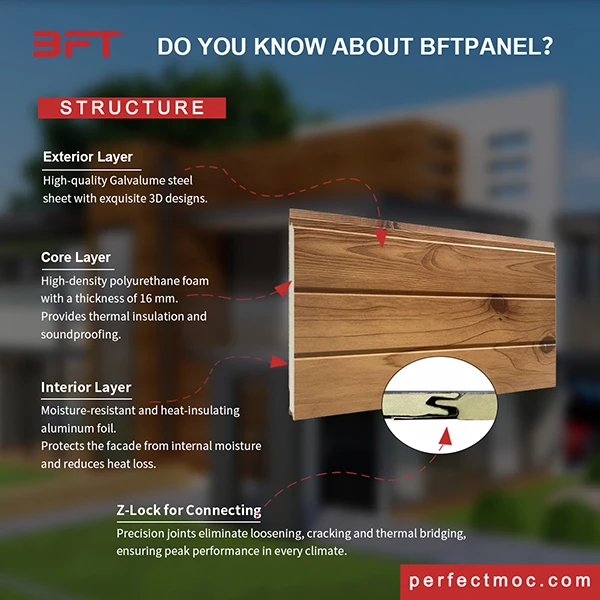 BFT DO YOU KNOW ABOUT BFTPANEL?

STRUCTURE

Exterior Layer
High-quality Galvalume steel sheet with exquisite 3D designs.

Core Layer
High-density polyurethane foam with a thickness of 16 mm. Provides thermal insulation and soundproofing.

Interior Layer
Moisture-resistant and heat-insulating aluminum foil. Protects the facade from internal moisture and reduces heat loss.

Z-Lock for Connecting
Precision joints eliminate loosening, cracking and thermal bridging, ensuring peak performance in every climate.

perfectmoc.com